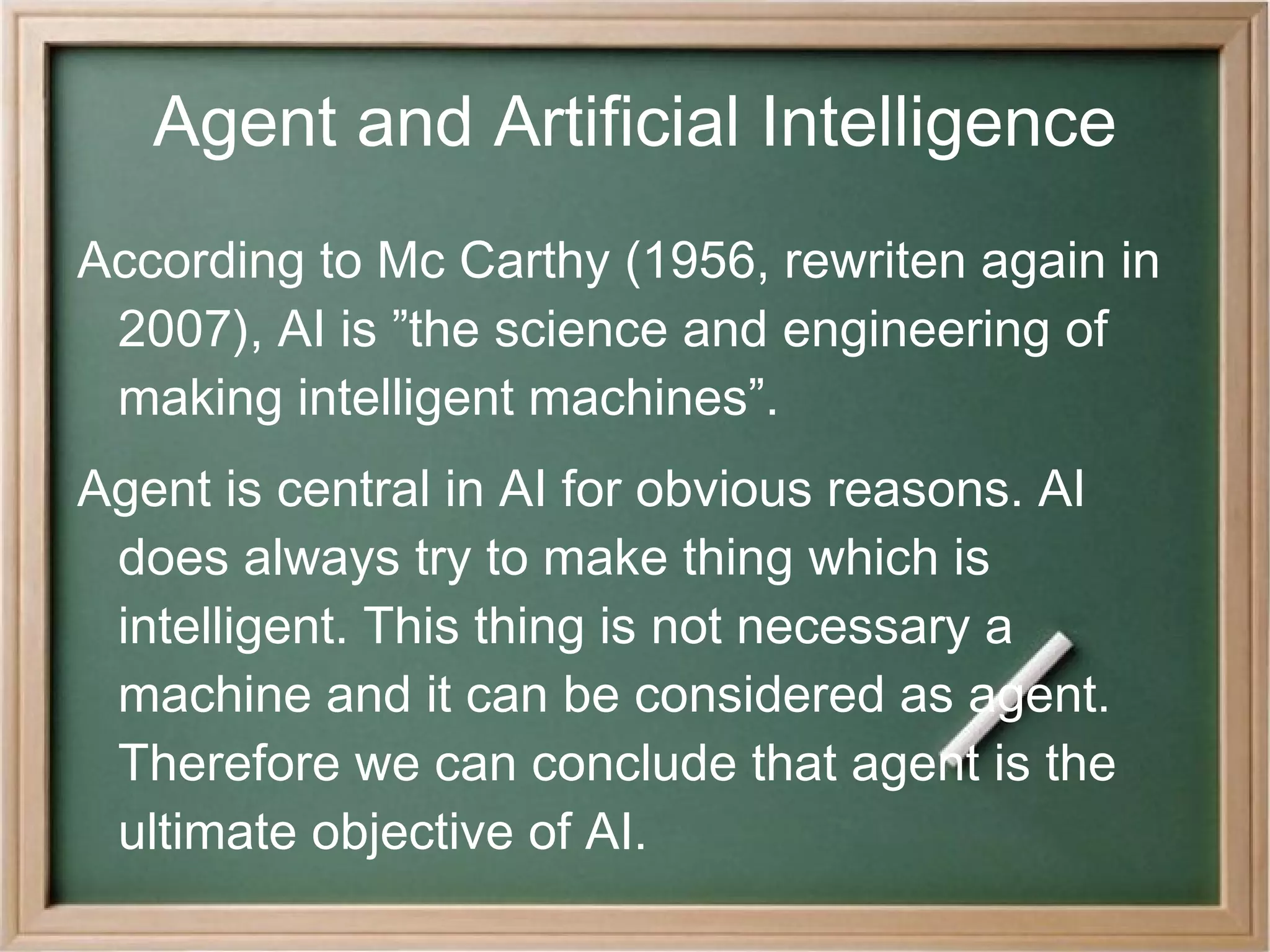 Agent and Artificial Intelligence

According to Mc Carthy (1956, rewriten again in 2007), AI is ”the science and engineering of making intelligent machines”.

Agent is central in AI for obvious reasons. AI does always try to make thing which is intelligent. This thing is not necessary a machine and it can be considered as agent. Therefore we can conclude that agent is the ultimate objective of AI.